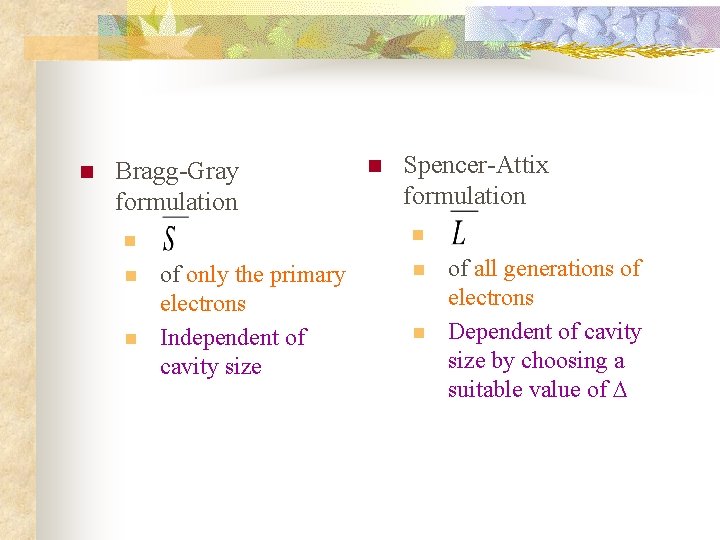 Bragg-Gray formulation

$\overline{S}$

of only the primary electrons

Independent of cavity size

Spencer-Attix formulation

$\overline{L}$

of all generations of electrons

Dependent of cavity size by choosing a suitable value of $\Delta$